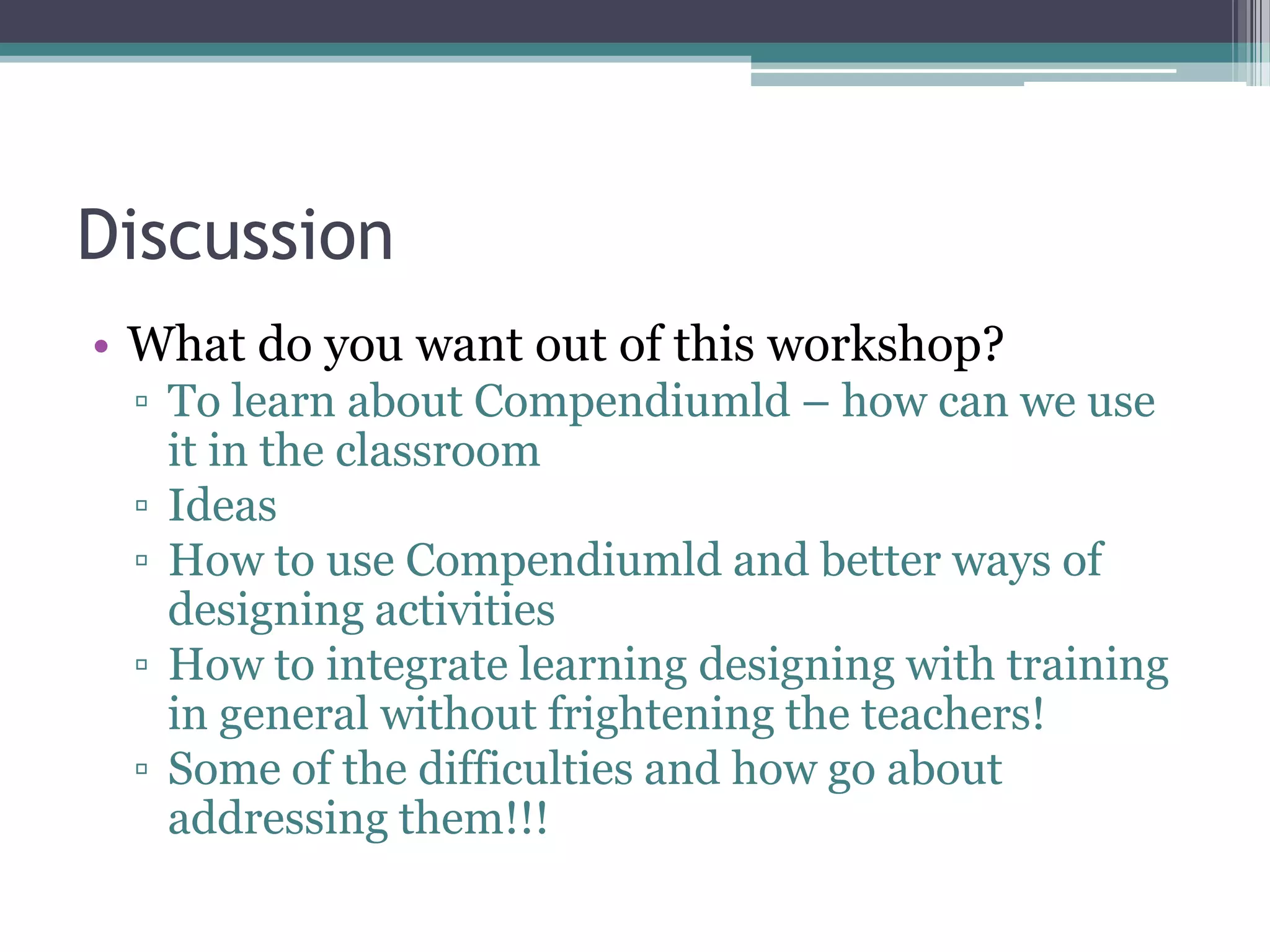 Discussion

• What do you want out of this workshop?
▫ To learn about Compendiumld – how can we use it in the classroom
▫ Ideas
▫ How to use Compendiumld and better ways of designing activities
▫ How to integrate learning designing with training in general without frightening the teachers!
▫ Some of the difficulties and how go about addressing them!!!